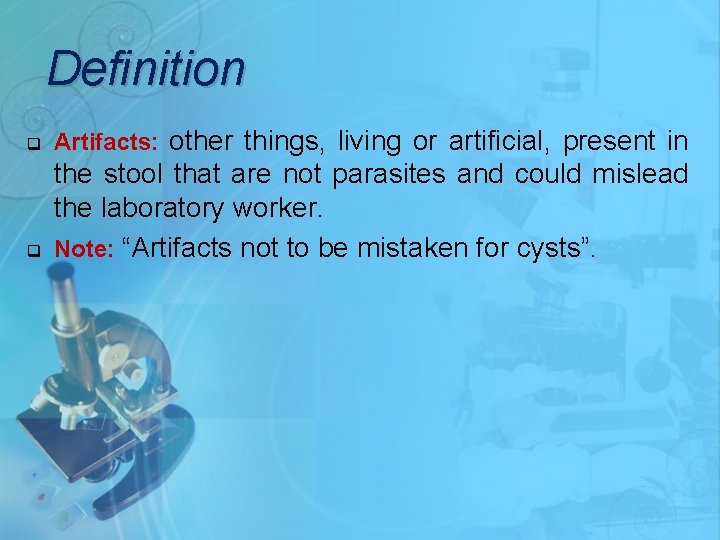 Definition

Artifacts: other things, living or artificial, present in the stool that are not parasites and could mislead the laboratory worker.

Note: “Artifacts not to be mistaken for cysts”.